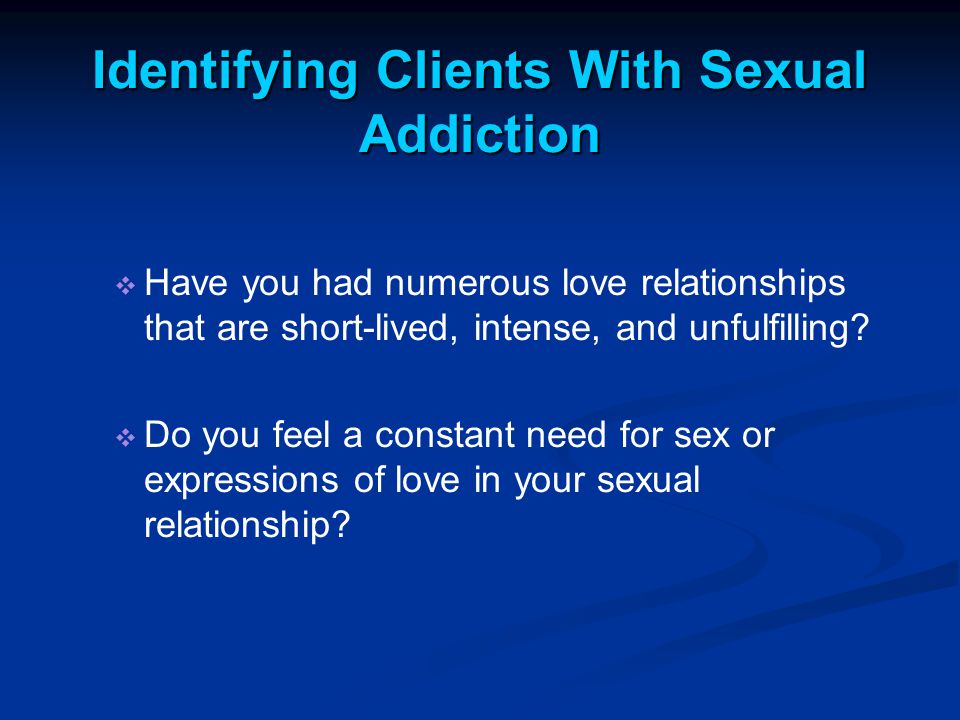 Identifying Clients With Sexual Addiction

❖ Have you had numerous love relationships that are short-lived, intense, and unfulfilling?

❖ Do you feel a constant need for sex or expressions of love in your sexual relationship?